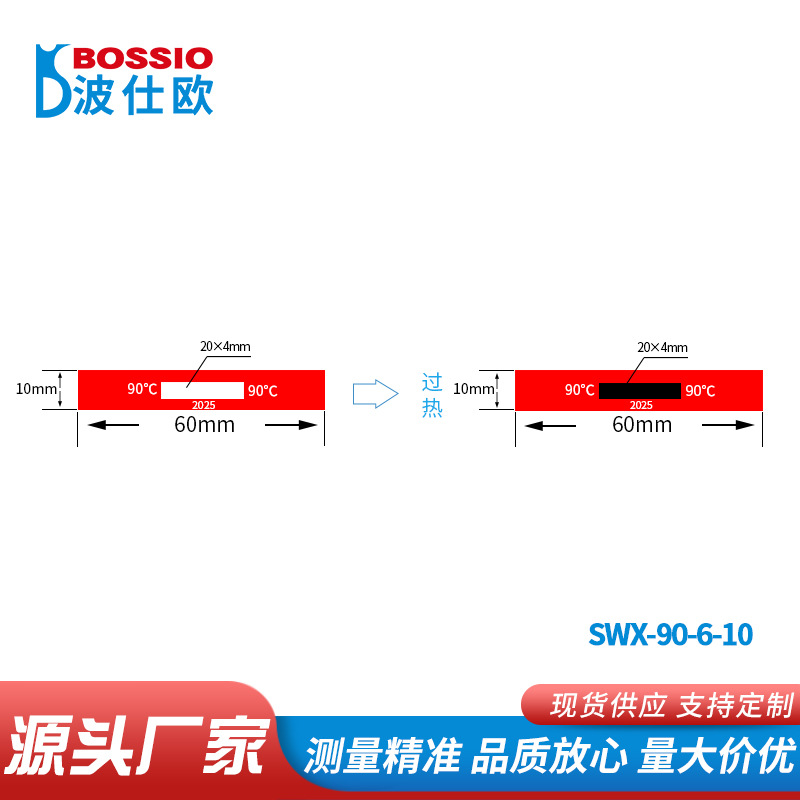 BOSSIO
波仕欧

20×4mm
10mm
90℃ 90℃
2025
60mm

过热

20×4mm
10mm
90℃ 90℃
2025
60mm

SWX-90-6-10

现货供应 支持定制
源头厂家
测量精准 品质放心 量大价优